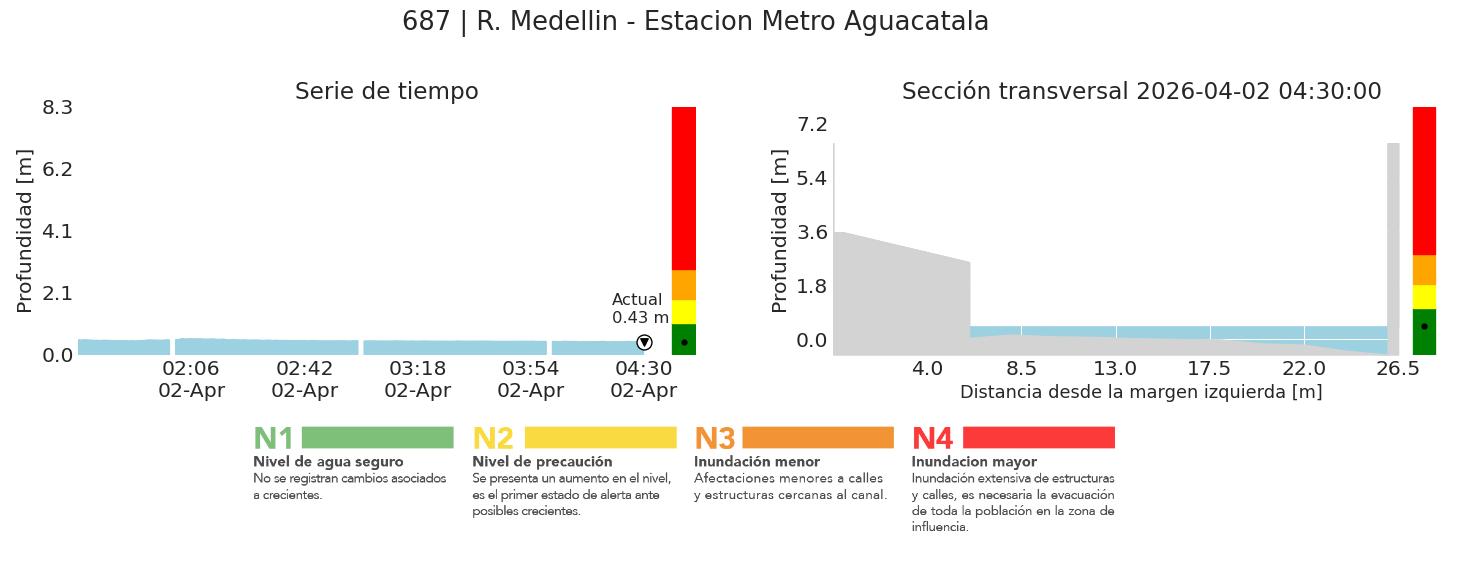 687 | R. Medellin - Estacion Metro Aguacatala

Serie de tiempo

Profundidad [m]

8.3
6.2
4.1
2.1
0.0

Actual
0.43 m

02:06 02-Apr
02:42 02-Apr
03:18 02-Apr
03:54 02-Apr
04:30 02-Apr

Sección transversal 2026-04-02 04:30:00

Profundidad [m]

7.2
5.4
3.6
1.8
0.0

4.0
8.5
13.0
17.5
22.0
26.5

Distancia desde la margen izquierda [m]

N1
Nivel de agua seguro
No se registran cambios asociados a crecientes.

N2
Nivel de precaución
Se presenta un aumento en el nivel, es el primer estado de alerta ante posibles crecientes.

N3
Inundación menor
Afectaciones menores a calles y estructuras cercanas al canal.

N4
Inundacion mayor
Inundación extensiva de estructuras y calles, es necesaria la evacuación de toda la población en la zona de influencia.